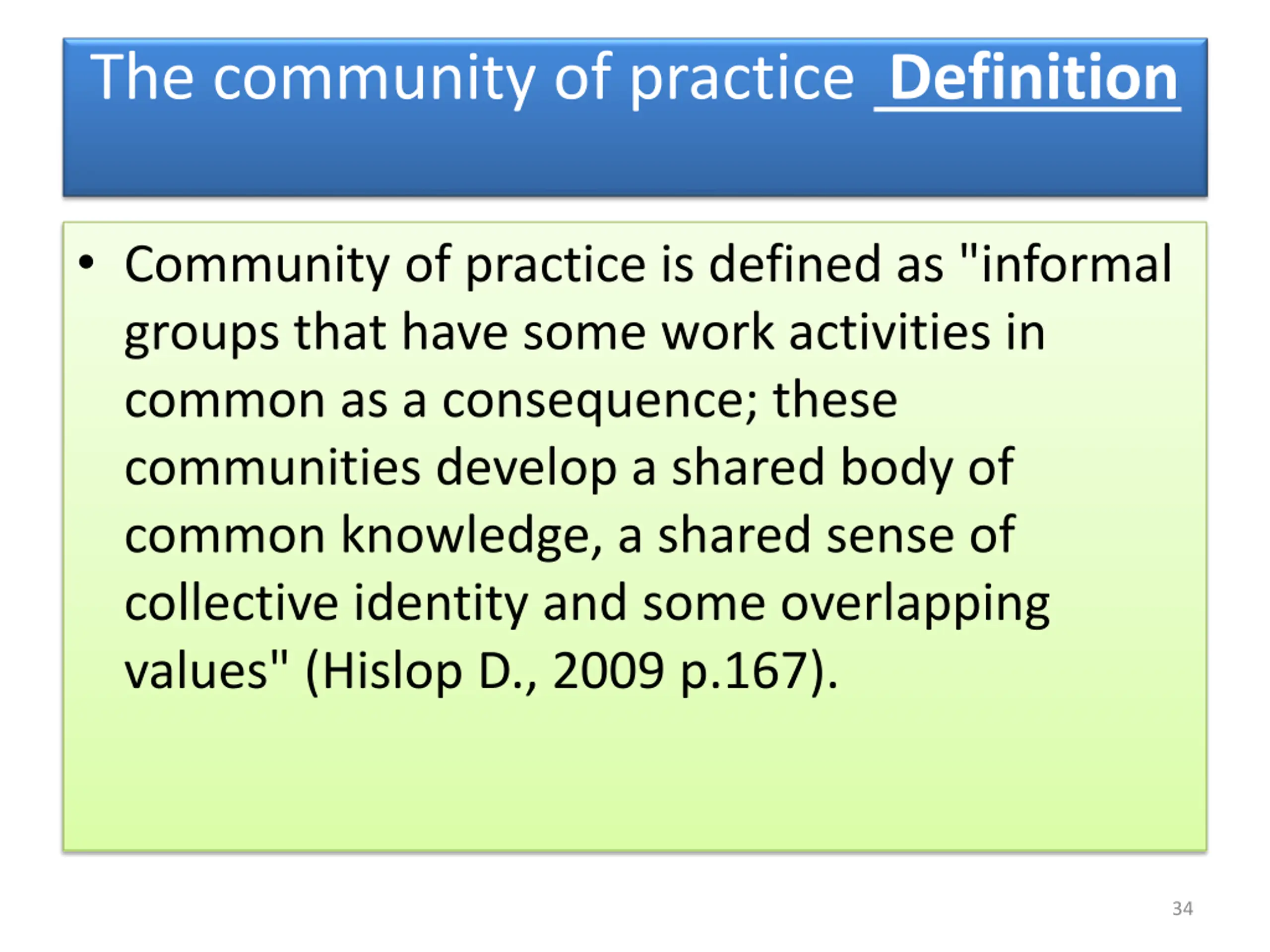 The community of practice Definition

• Community of practice is defined as "informal groups that have some work activities in common as a consequence; these communities develop a shared body of common knowledge, a shared sense of collective identity and some overlapping values" (Hislop D., 2009 p.167).

34